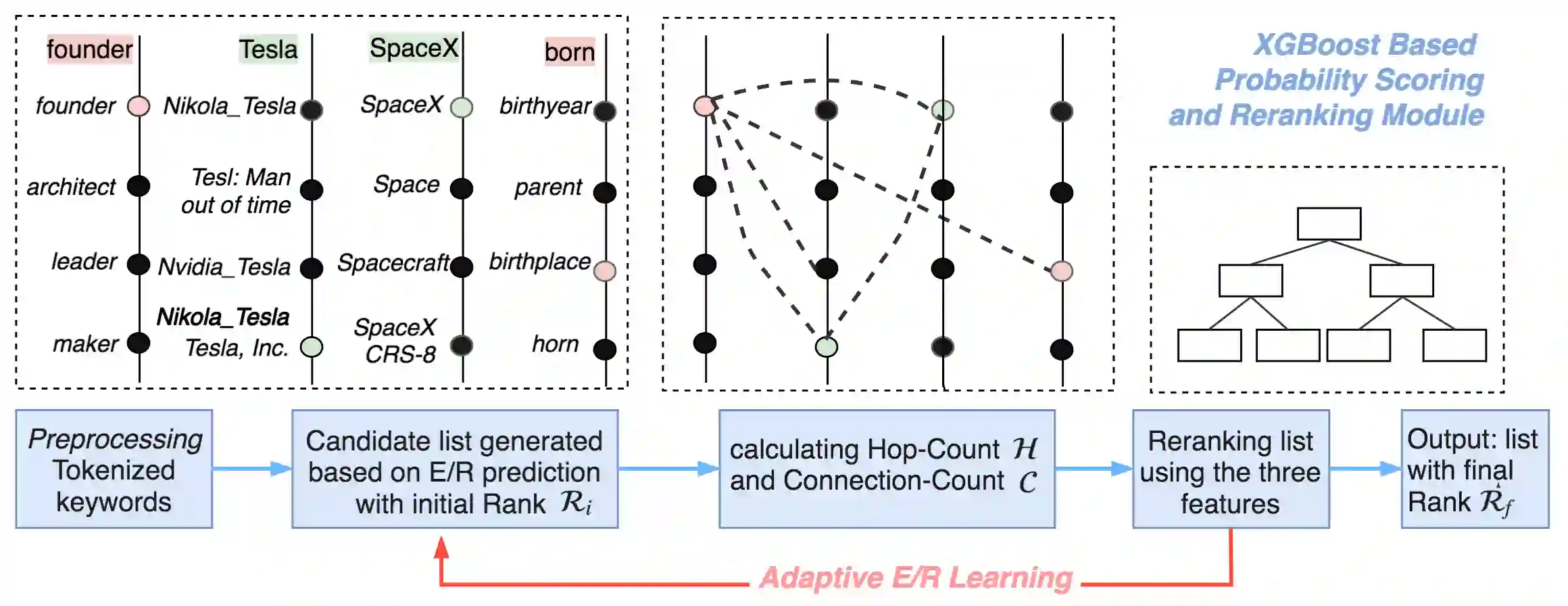 founder
founder
architect
leader
maker

Tesla
Nikola_Tesla
Tesl: Man out of time
Nvidia_Tesla
Nikola_Tesla
Tesla, Inc.

SpaceX
SpaceX
Space
Spacecraft
SpaceX CRS-8

born
birthyear
parent
birthplace
horn

XGBoost Based Probability Scoring and Reranking Module

Preprocessing Tokenized keywords

Candidate list generated based on E/R prediction with initial Rank $\mathcal{R}_i$

calculating Hop-Count $\mathcal{H}$ and Connection-Count $\mathcal{C}$

Reranking list using the three features

Output: list with final Rank $\mathcal{R}_f$

Adaptive E/R Learning